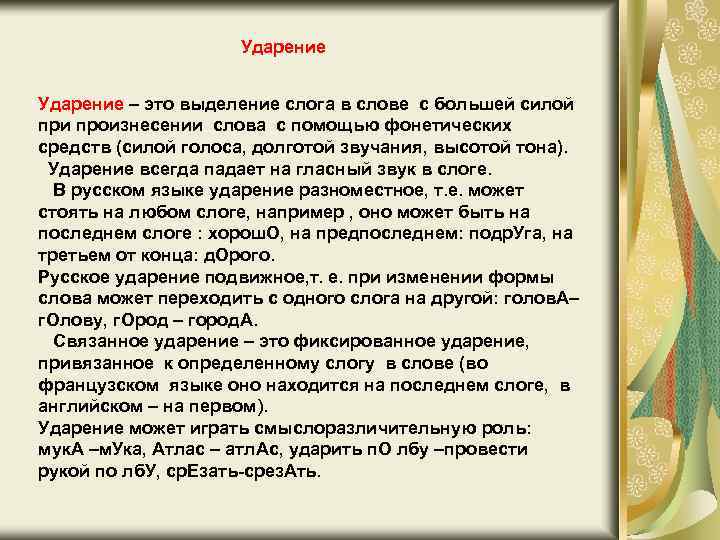 Ударение

Ударение – это выделение слога в слове с большей силой при произнесении слова с помощью фонетических средств (силой голоса, долготой звучания, высотой тона).

Ударение всегда падает на гласный звук в слоге.

В русском языке ударение разноместное, т.е. может стоять на любом слоге, например , оно может быть на последнем слоге : хорошО, на предпоследнем: подрУга, на третьем от конца: дОрого.

Русское ударение подвижное,т. е. при изменении формы слова может переходить с одного слога на другой: головА– гОлову, гОрод – городА.

Связанное ударение – это фиксированное ударение, привязанное к определенному слогу в слове (во французском языке оно находится на последнем слоге, в английском – на первом).

Ударение может играть смыслоразличительную роль: мукА –мУка, Атлас – атлАс, ударить пО лбу –провести рукой по лбУ, срЕзать-срезАть.